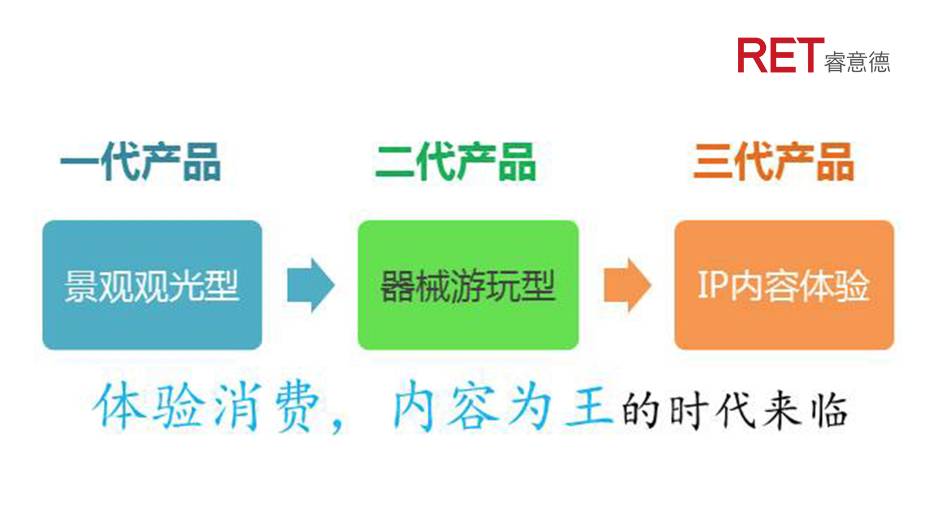 RET 睿意德

一代产品

景观观光型

二代产品

器械游玩型

三代产品

IP内容体验

体验消费，内容为王的时代来临